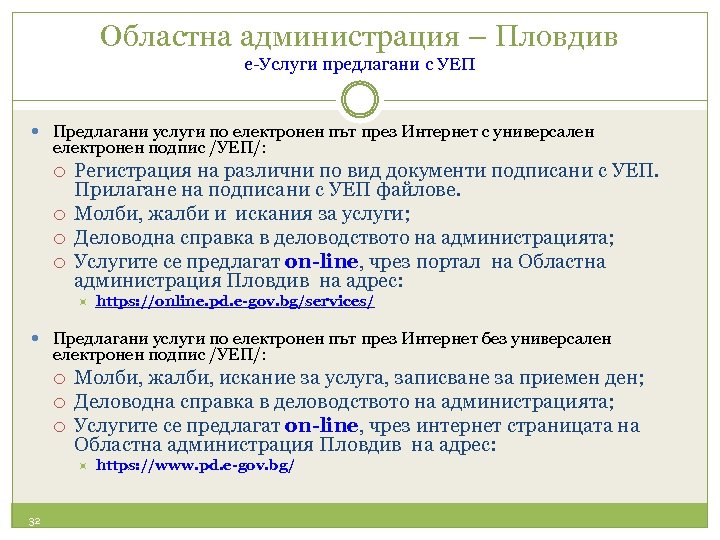 Областна администрация – Пловдив
е-Услуги предлагани с УЕП

Предлагани услуги по електронен път през Интернет с универсален електронен подпис /УЕП/:

Регистрация на различни по вид документи подписани с УЕП. Прилагане на подписани с УЕП файлове.

Молби, жалби и искания за услуги;

Деловодна справка в деловодството на администрацията;

Услугите се предлагат on-line, чрез портал на Областна администрация Пловдив на адрес:

https://online.pd.e-gov.bg/services/

Предлагани услуги по електронен път през Интернет без универсален електронен подпис /УЕП/:

Молби, жалби, искание за услуга, записване за приемен ден;

Деловодна справка в деловодството на администрацията;

Услугите се предлагат on-line, чрез интернет страницата на Областна администрация Пловдив на адрес:

https://www.pd.e-gov.bg/

32